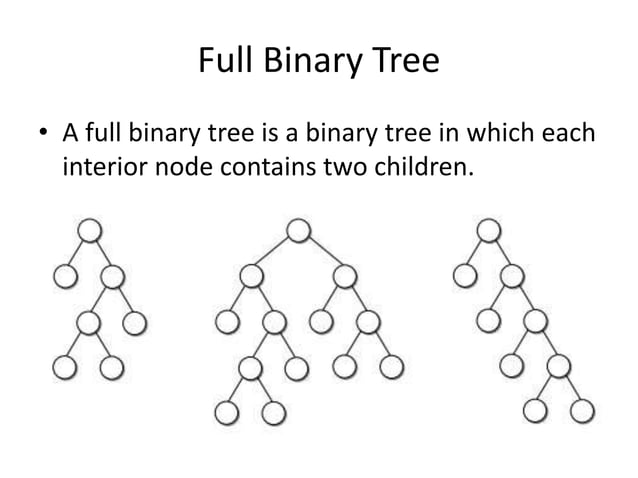 Full Binary Tree

• A full binary tree is a binary tree in which each interior node contains two children.